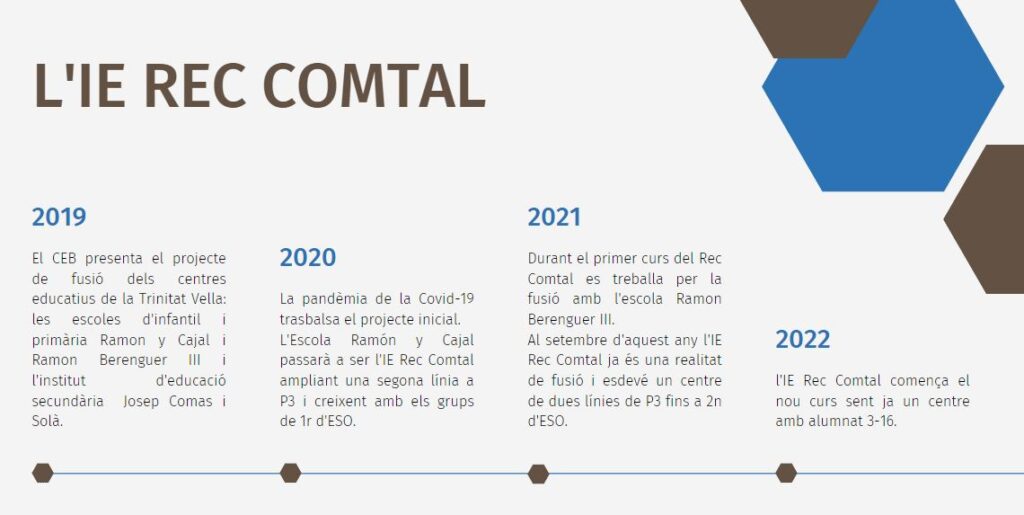 L'IE REC COMTAL

2019

El CEB presenta el projecte de fusió dels centres educatius de la Trinitat Vella: les escoles d'infantil i primària Ramon y Cajal i Ramon Berenguer III i l'institut d'educació secundària Josep Comas i Solà.

2020

La pandèmia de la Covid-19 trasbalsa el projecte inicial. L'Escola Ramón y Cajal passarà a ser l'IE Rec Comtal ampliant una segona línia a P3 i creixent amb els grups de 1r d'ESO.

2021

Durant el primer curs del Rec Comtal es treballa per la fusió amb l'escola Ramon Berenguer III.
Al setembre d'aquest any l'IE Rec Comtal ja és una realitat de fusió i esdevé un centre de dues línies de P3 fins a 2n d'ESO.

2022

l'IE Rec Comtal comença el nou curs sent ja un centre amb alumnat 3-16.